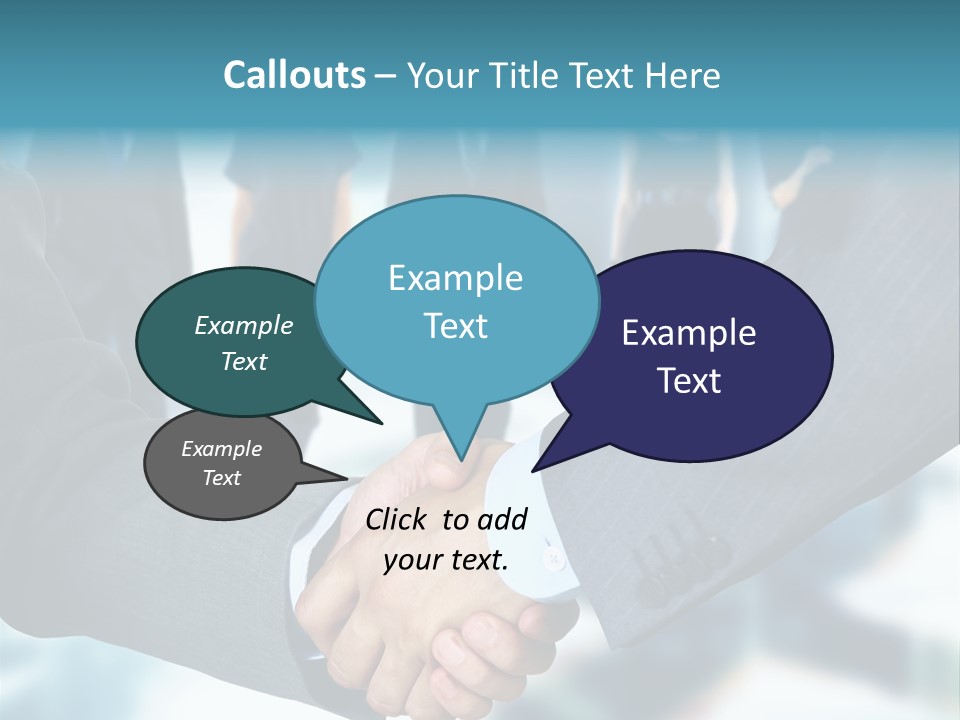 Callouts – Your Title Text Here

Example Text

Example Text

Example Text

Example Text

Click to add your text.